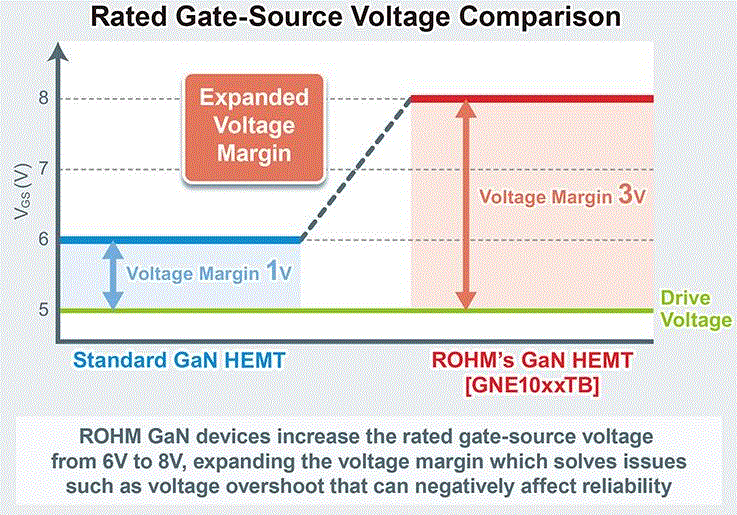 Rated Gate-Source Voltage Comparison

$V_{GS}$ (V)

8

7

6

5

Expanded Voltage Margin

Voltage Margin 3V

Voltage Margin 1V

Drive Voltage

Standard GaN HEMT

ROHM's GaN HEMT [GNE10xxTB]

ROHM GaN devices increase the rated gate-source voltage from 6V to 8V, expanding the voltage margin which solves issues such as voltage overshoot that can negatively affect reliability